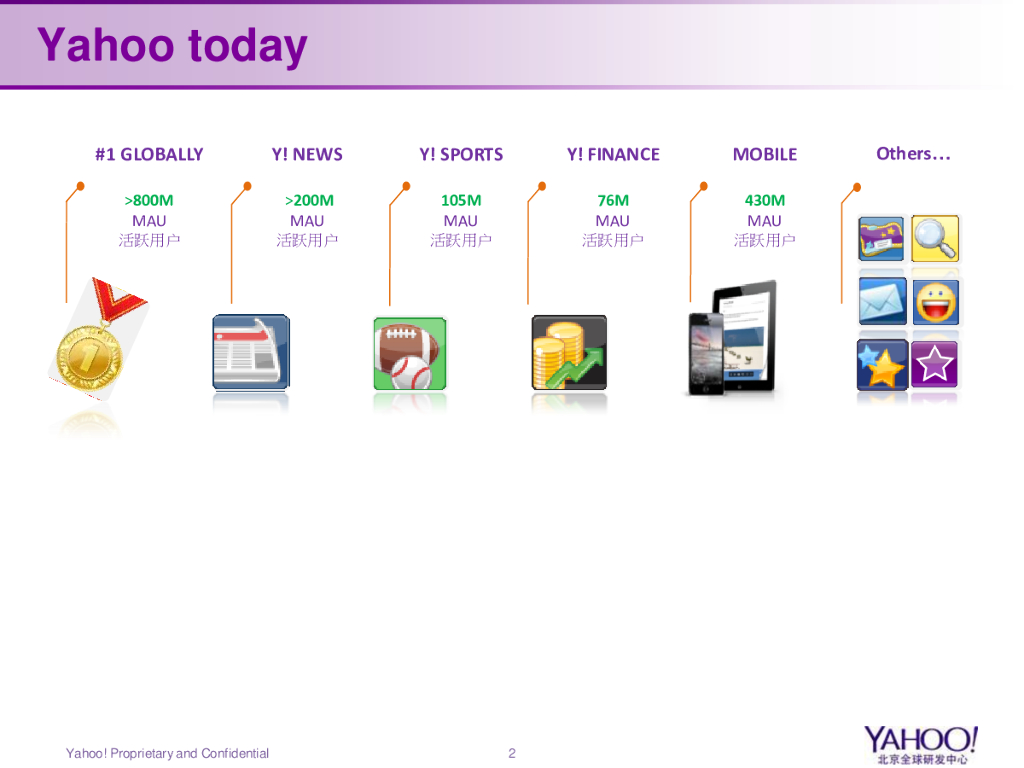 Yahoo today

#1 GLOBALLY
>800M
MAU
活跃用户

Y! NEWS
>200M
MAU
活跃用户

Y! SPORTS
105M
MAU
活跃用户

Y! FINANCE
76M
MAU
活跃用户

MOBILE
430M
MAU
活跃用户

Others…

Yahoo! Proprietary and Confidential

2

YAHOO!
北京全球研发中心